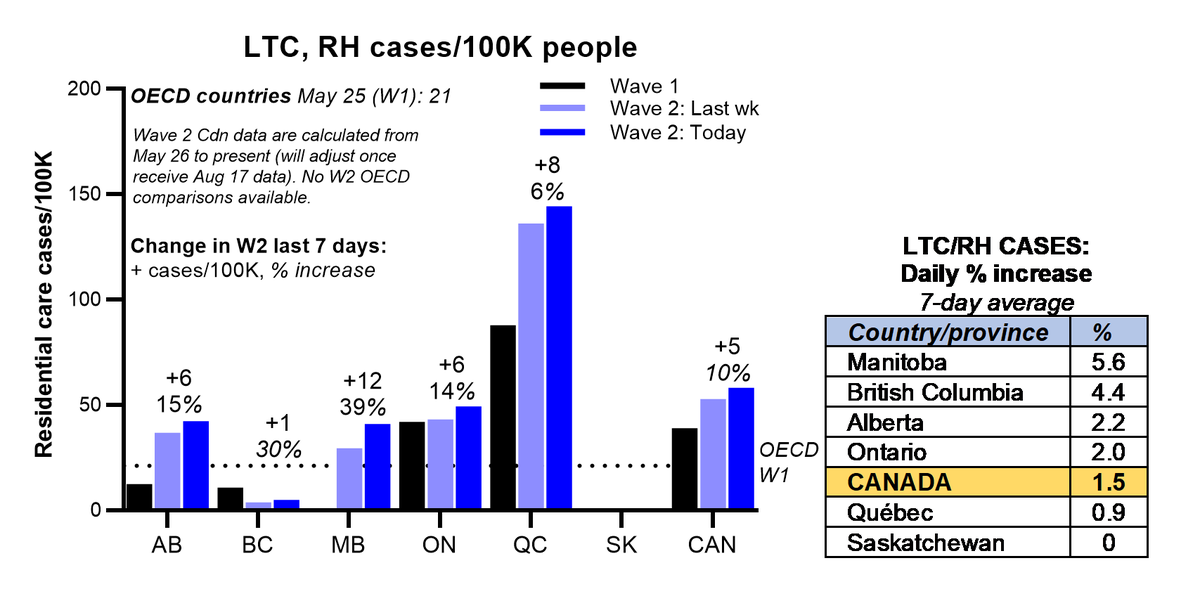 LTC, RH cases/100K people

Residential care cases/100K

200
150
100
50
0

OECD countries May 25 (W1): 21

Wave 2 Cdn data are calculated from May 26 to present (will adjust once receive Aug 17 data). No W2 OECD comparisons available.

Change in W2 last 7 days:
+ cases/100K, % increase

Wave 1
Wave 2: Last wk
Wave 2: Today

+6
15%

+1
30%

+12
39%

+6
14%

+8
6%

+5
10%

OECD W1

AB BC MB ON QC SK CAN

LTC/RH CASES:
Daily % increase
7-day average

| Country/province | % |
|---|---|
| Manitoba | 5.6 |
| British Columbia | 4.4 |
| Alberta | 2.2 |
| Ontario | 2.0 |
| CANADA | 1.5 |
| Québec | 0.9 |
| Saskatchewan | 0 |